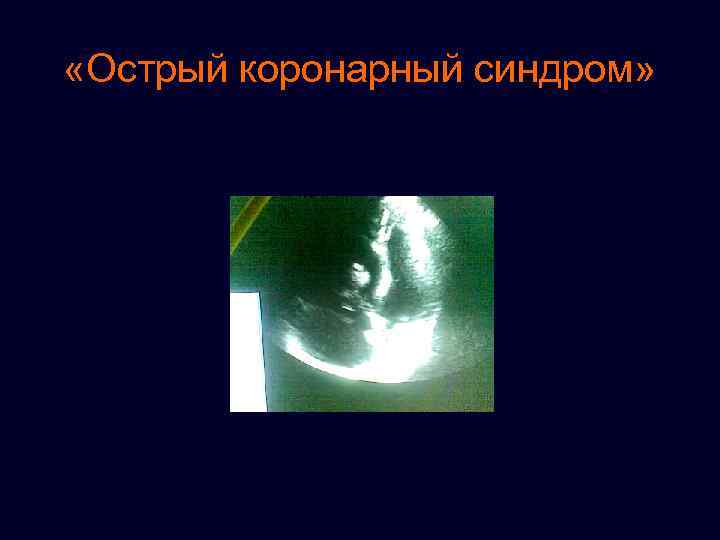 «Острый коронарный синдром»